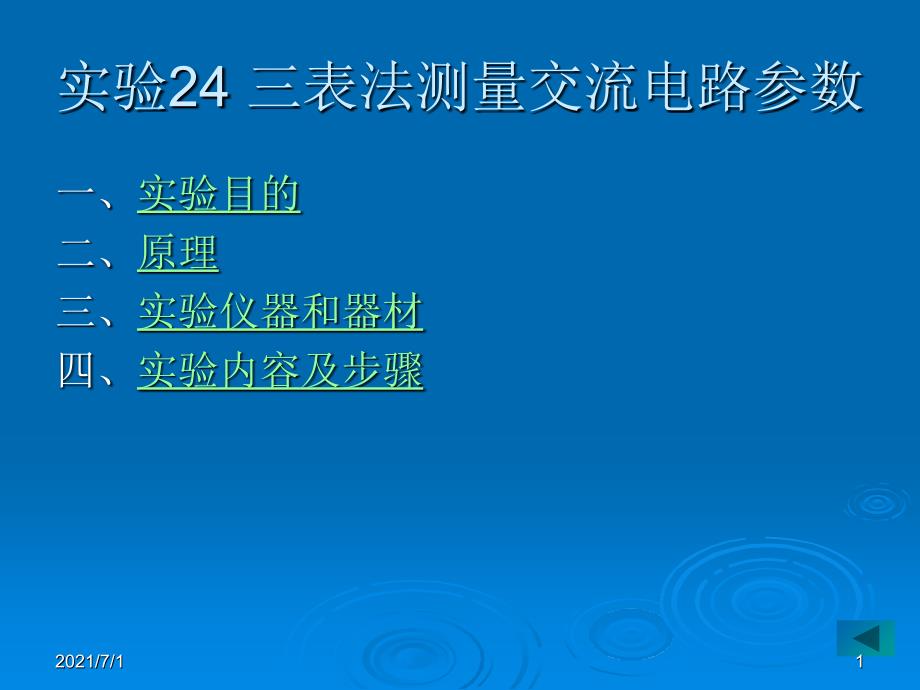 实验24 三表法测量交流电路参数

一、实验目的
二、原理
三、实验仪器和器材
四、实验内容及步骤

2021/7/1

1